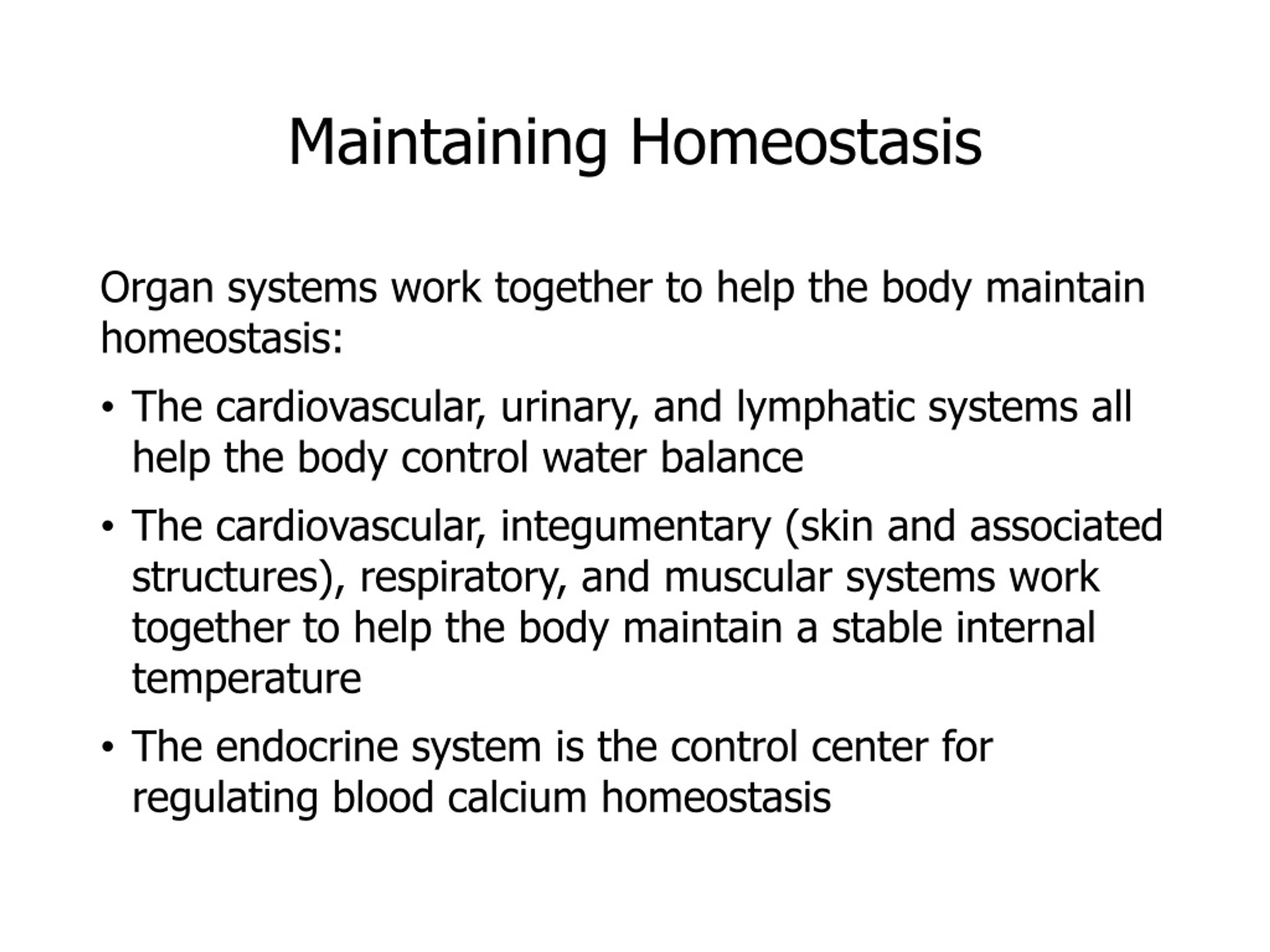 Maintaining Homeostasis

Organ systems work together to help the body maintain homeostasis:

• The cardiovascular, urinary, and lymphatic systems all help the body control water balance

• The cardiovascular, integumentary (skin and associated structures), respiratory, and muscular systems work together to help the body maintain a stable internal temperature

• The endocrine system is the control center for regulating blood calcium homeostasis